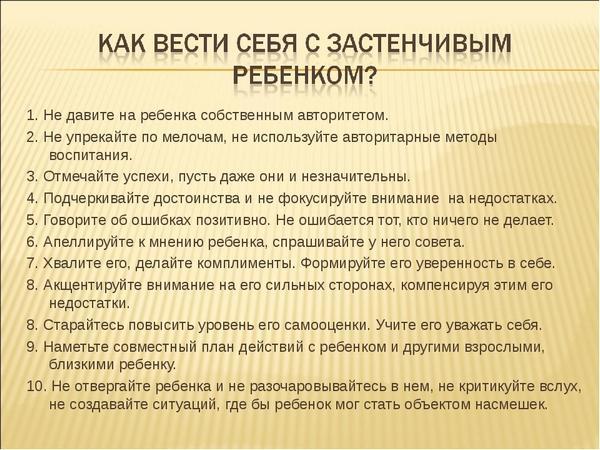 КАК ВЕСТИ СЕБЯ С ЗАСТЕНЧИВЫМ РЕБЕНКОМ?

1. Не давите на ребенка собственным авторитетом.

2. Не упрекайте по мелочам, не используйте авторитарные методы воспитания.

3. Отмечайте успехи, пусть даже они и незначительны.

4. Подчеркивайте достоинства и не фокусируйте внимание на недостатках.

5. Говорите об ошибках позитивно. Не ошибается тот, кто ничего не делает.

6. Апеллируйте к мнению ребенка, спрашивайте у него совета.

7. Хвалите его, делайте комплименты. Формируйте его уверенность в себе.

8. Акцентируйте внимание на его сильных сторонах, компенсируя этим его недостатки.

8. Старайтесь повысить уровень его самооценки. Учите его уважать себя.

9. Наметьте совместный план действий с ребенком и другими взрослыми, близкими ребенку.

10. Не отвергайте ребенка и не разочаровывайтесь в нем, не критикуйте вслух, не создавайте ситуаций, где бы ребенок мог стать объектом насмешек.